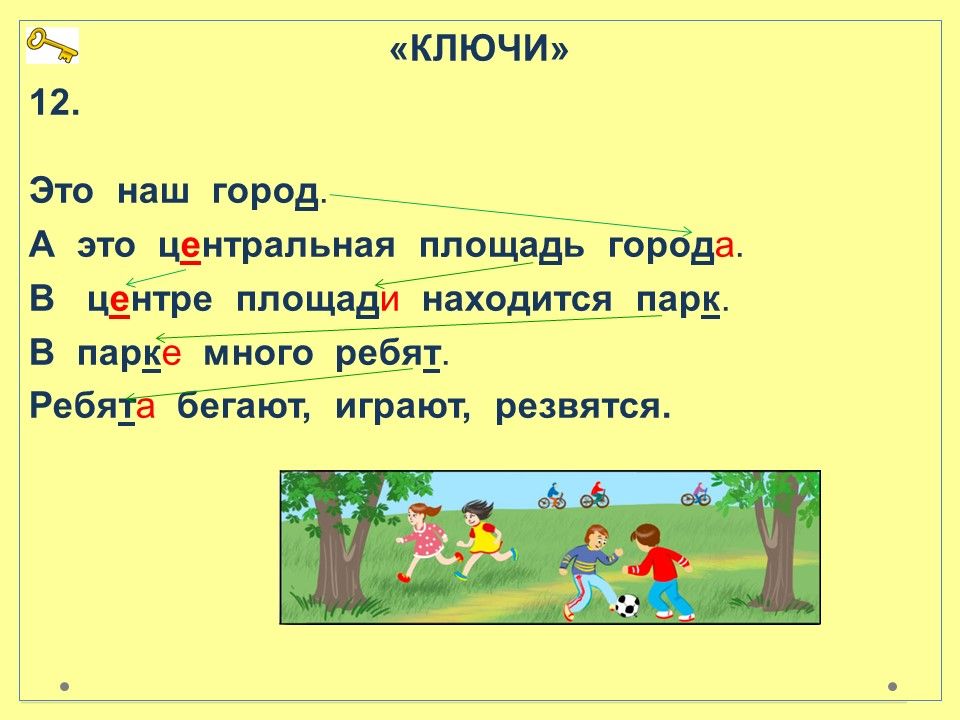 «КЛЮЧИ»

12.

Это наш город.
А это центральная площадь города.
В центре площади находится парк.
В парке много ребят.
Ребята бегают, играют, резвятся.